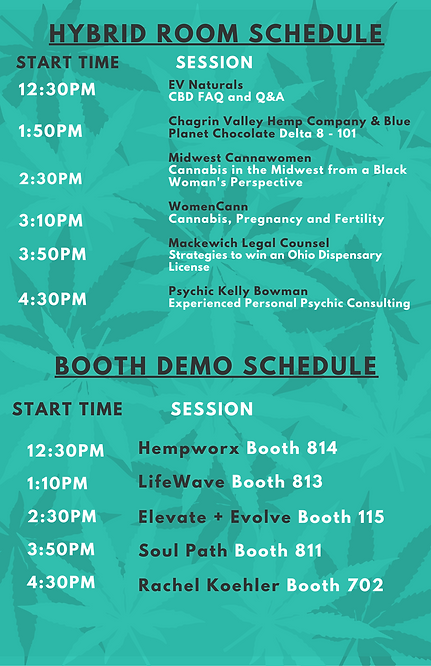 HYBRID ROOM SCHEDULE

| START TIME | SESSION |
|---|---|
| 12:30PM | EV Naturals CBD FAQ and Q&A |
| 1:50PM | Chagrin Valley Hemp Company & Blue Planet Chocolate Delta 8 - 101 |
| 2:30PM | Midwest Cannawomen Cannabis in the Midwest from a Black Woman's Perspective |
| 3:10PM | WomenCann Cannabis, Pregnancy and Fertility |
| 3:50PM | Mackewich Legal Counsel Strategies to win an Ohio Dispensary License |
| 4:30PM | Psychic Kelly Bowman Experienced Personal Psychic Consulting |

BOOTH DEMO SCHEDULE

| START TIME | SESSION |
|---|---|
| 12:30PM | Hempworx Booth 814 |
| 1:10PM | LifeWave Booth 813 |
| 2:30PM | Elevate + Evolve Booth 115 |
| 3:50PM | Soul Path Booth 811 |
| 4:30PM | Rachel Koehler Booth 702 |